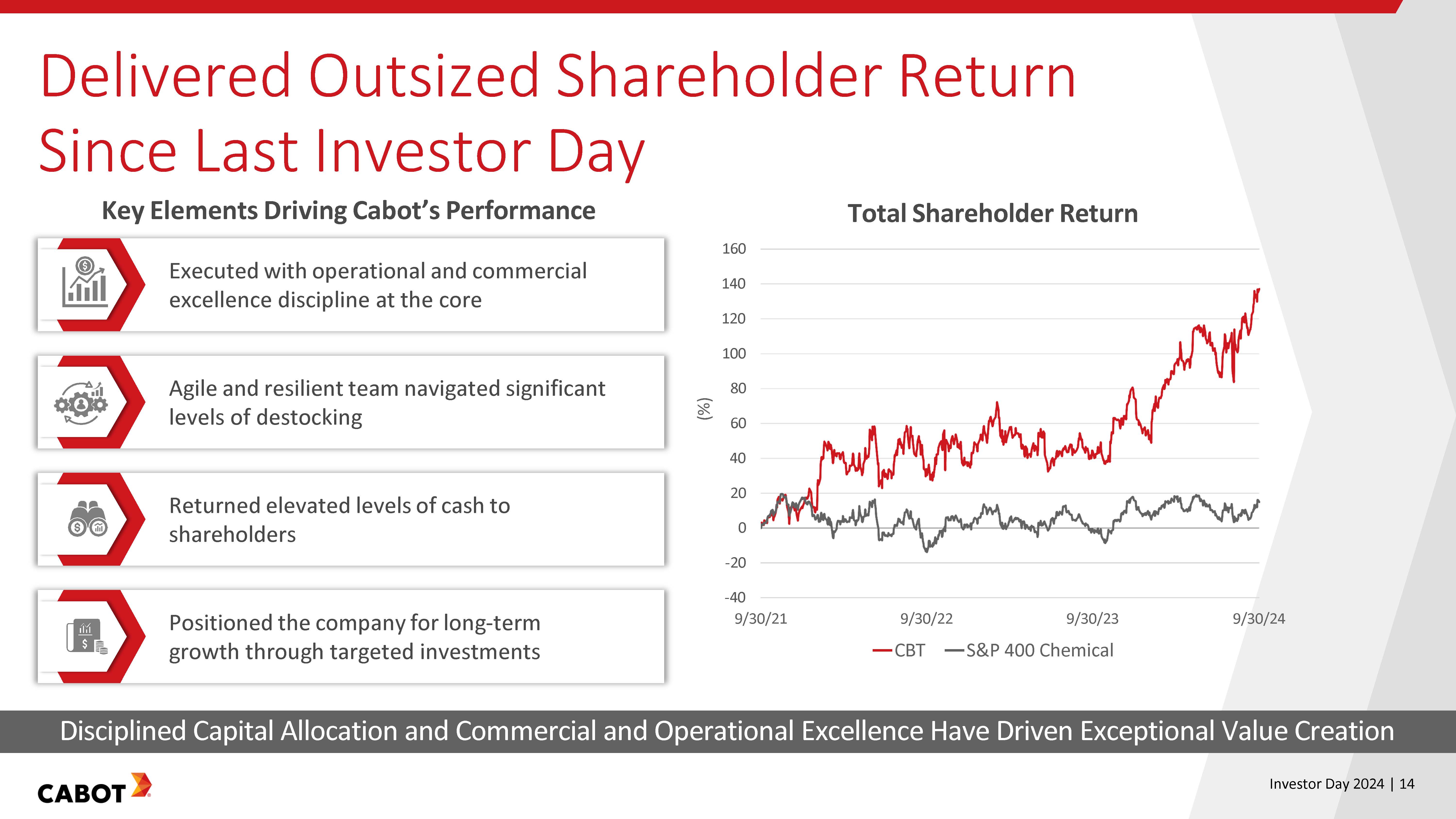 Delivered Outsized Shareholder Return Since Last Investor Day

Key Elements Driving Cabot's Performance

Executed with operational and commercial excellence discipline at the core

Agile and resilient team navigated significant levels of destocking

Returned elevated levels of cash to shareholders

Positioned the company for long-term growth through targeted investments

Total Shareholder Return

(%)

160
140
120
100
80
60
40
20
0
-20
-40

9/30/21
9/30/22
9/30/23
9/30/24

CBT
S&P 400 Chemical

Disciplined Capital Allocation and Commercial and Operational Excellence Have Driven Exceptional Value Creation

CABOT

Investor Day 2024 | 14